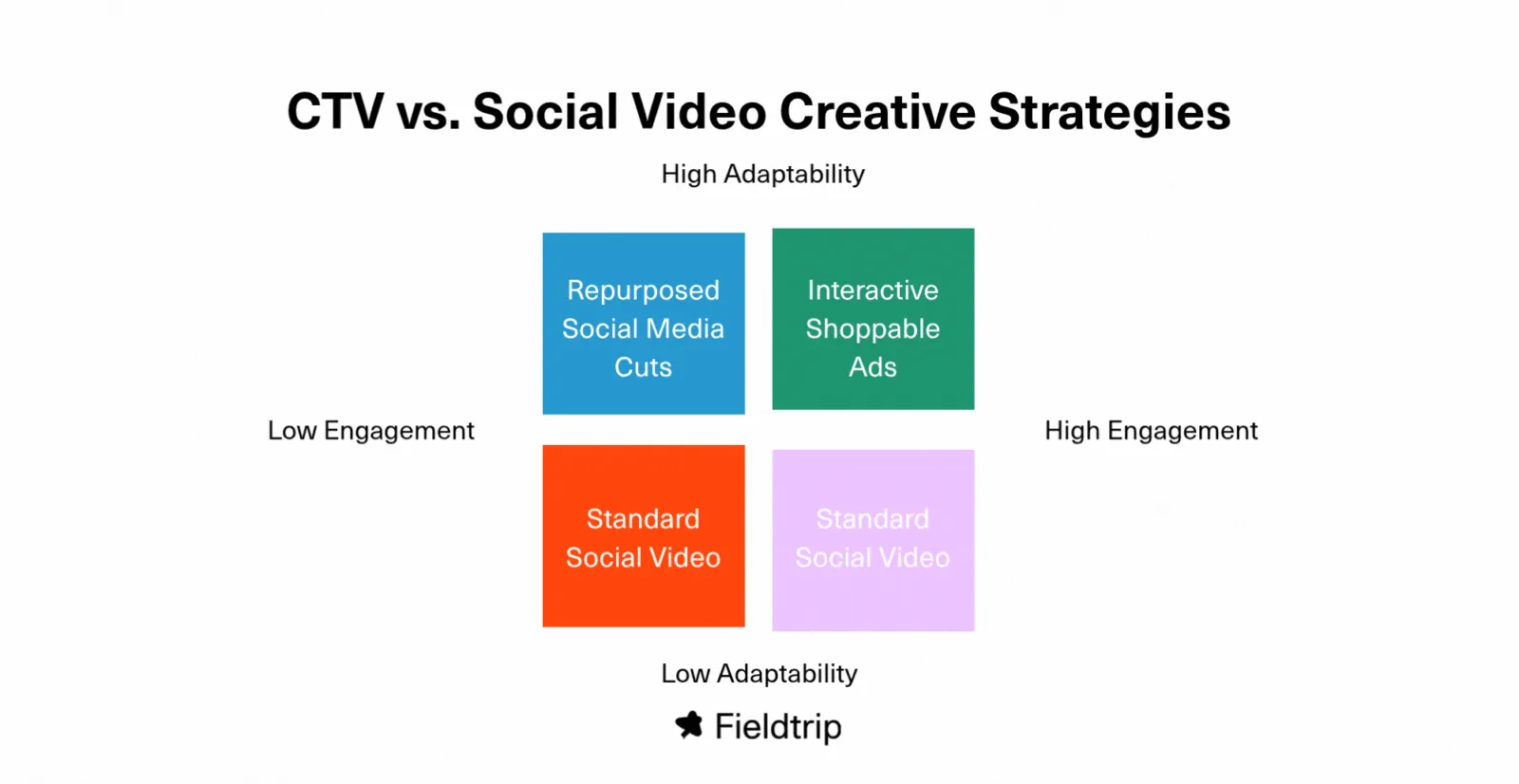 CTV vs. Social Video Creative Strategies

High Adaptability

Repurposed Social Media Cuts

Interactive Shoppable Ads

Low Engagement

High Engagement

Standard Social Video

Standard Social Video

Low Adaptability

Fieldtrip